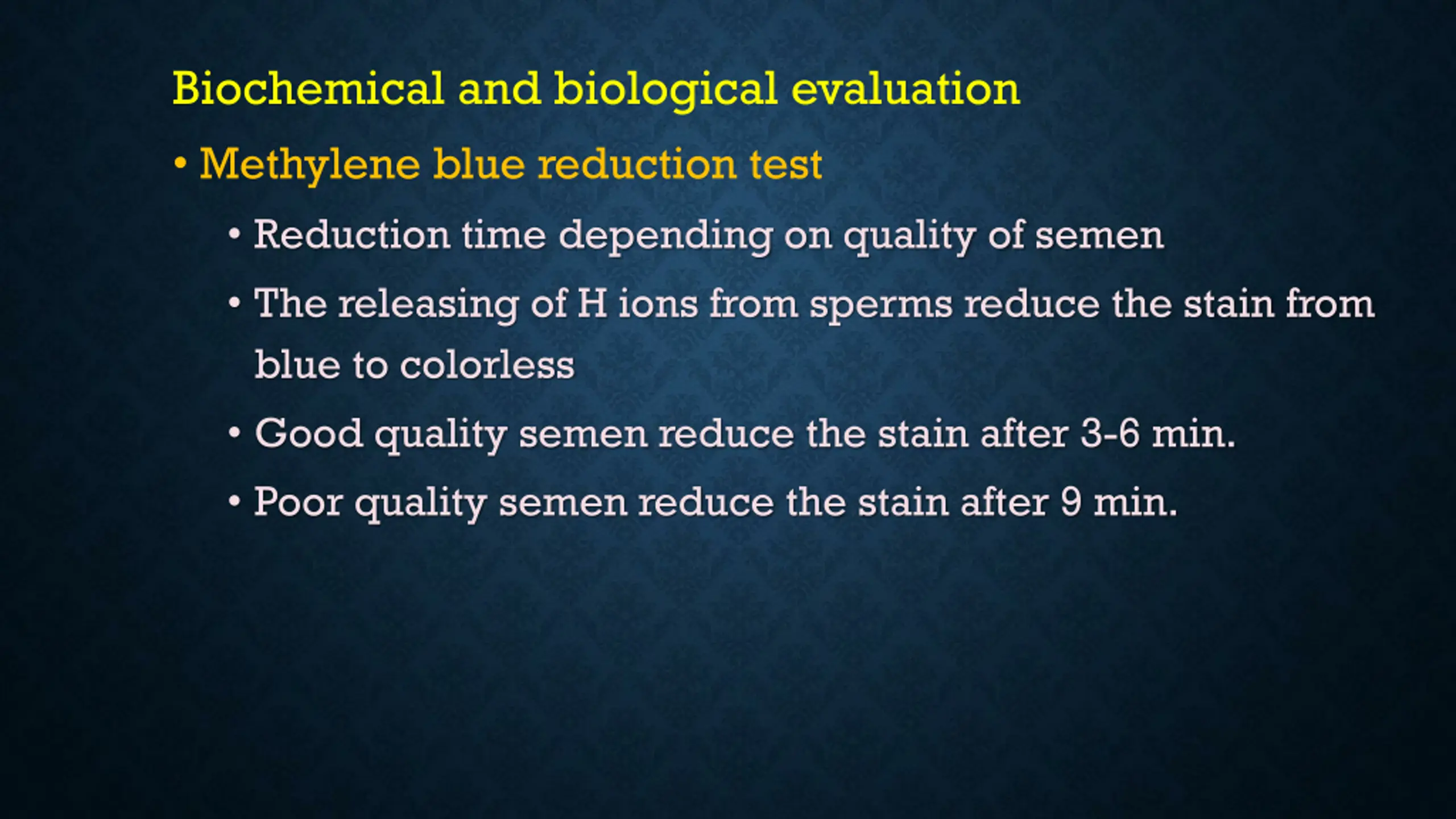 Biochemical and biological evaluation

• Methylene blue reduction test

• Reduction time depending on quality of semen

• The releasing of H ions from sperms reduce the stain from blue to colorless

• Good quality semen reduce the stain after 3-6 min.

• Poor quality semen reduce the stain after 9 min.